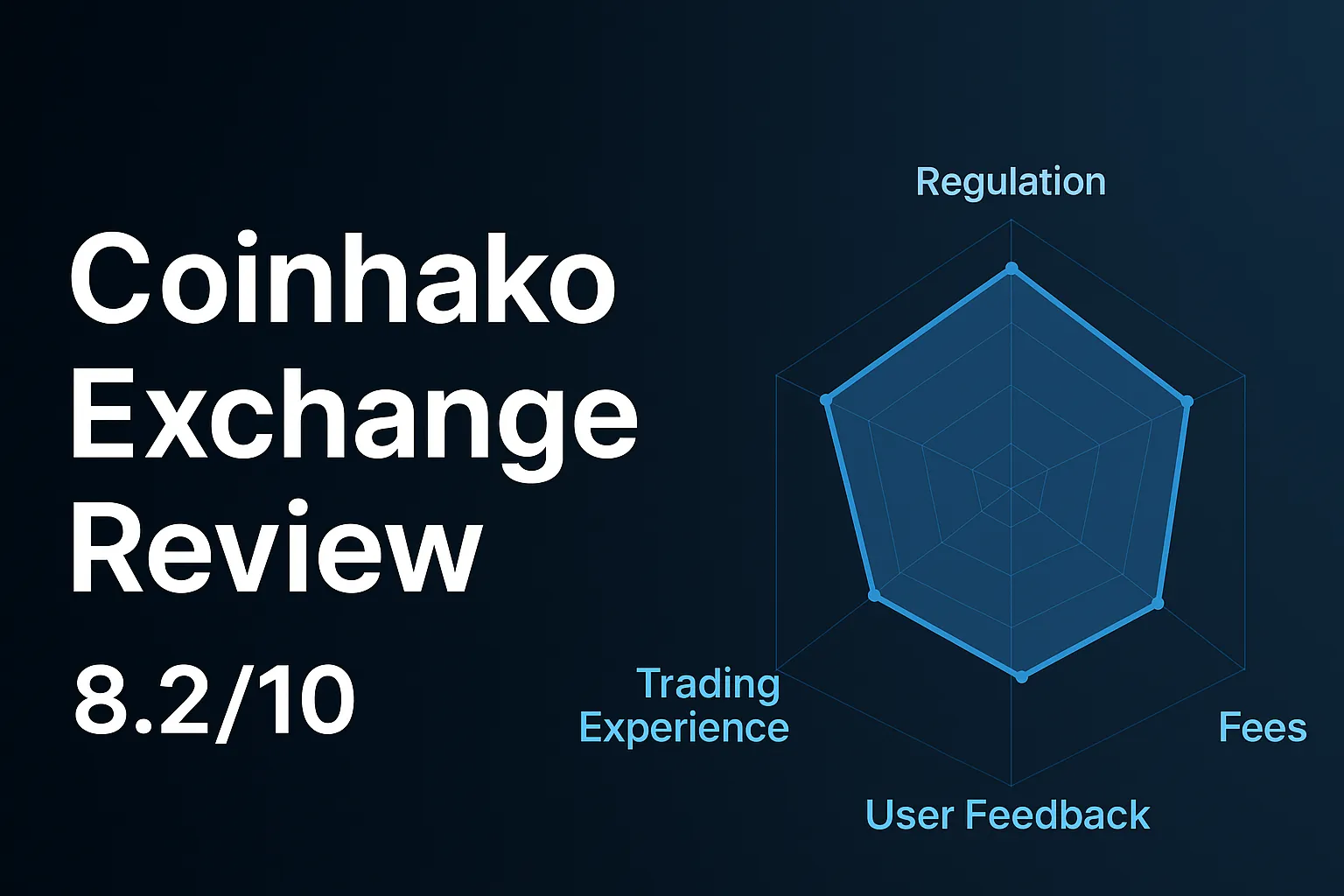 Coinhako Exchange Review

8.2/10

Regulation

Trading Experience

Fees

User Feedback